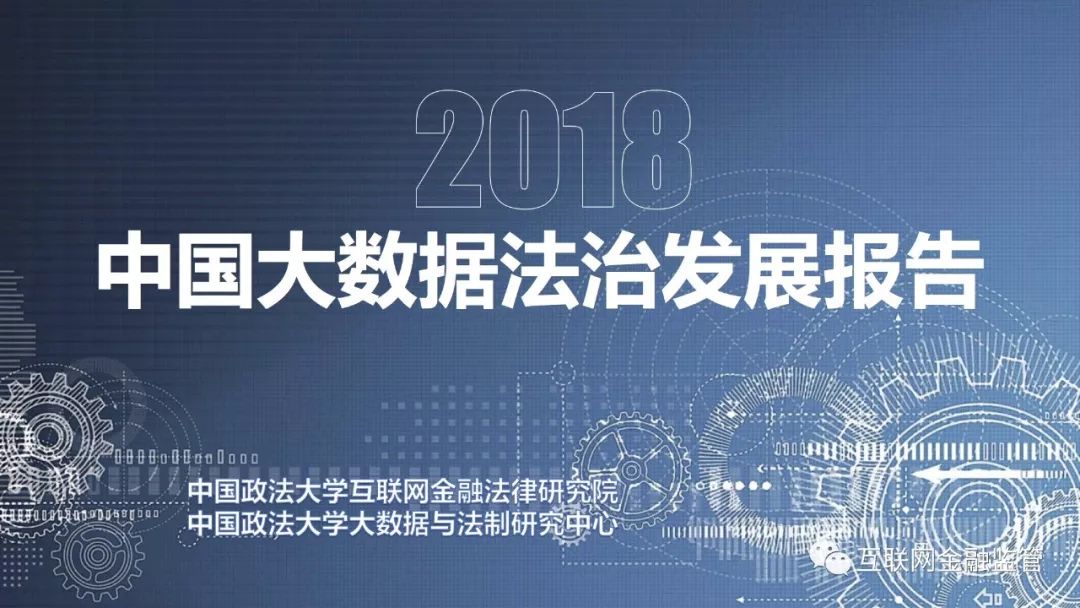 2018

中国大数据法治发展报告

中国政法大学互联网金融法律研究院
中国政法大学大数据与法制研究中心

互联网金融监管